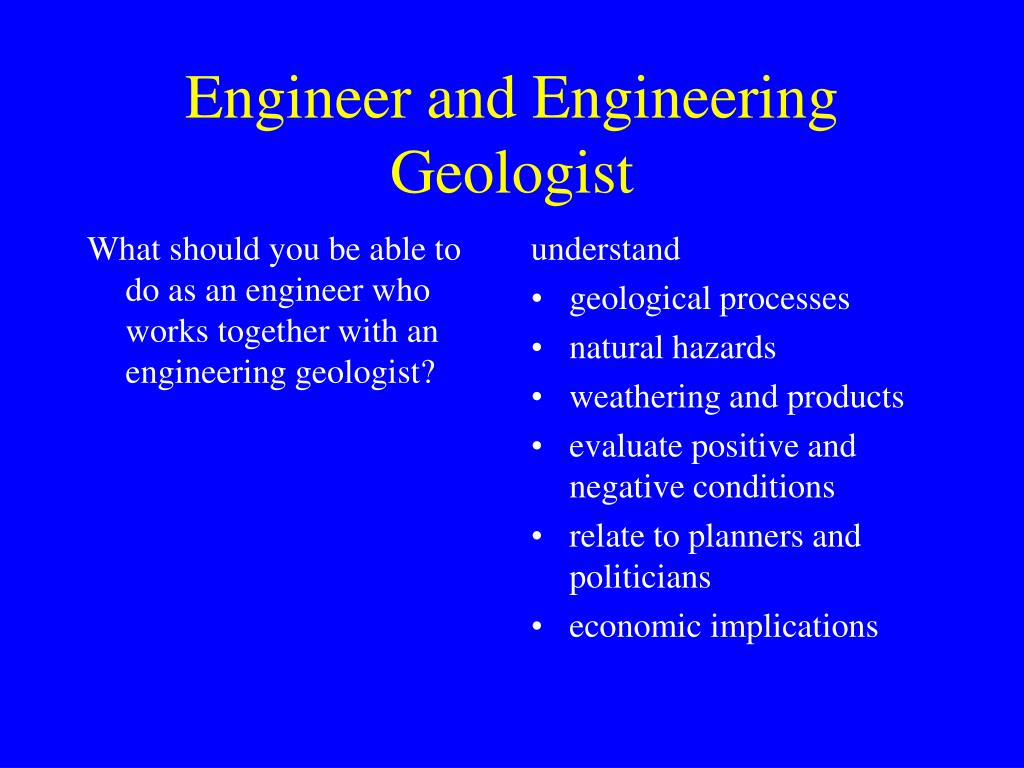 Engineer and Engineering Geologist

What should you be able to do as an engineer who works together with an engineering geologist?

understand
• geological processes
• natural hazards
• weathering and products
• evaluate positive and negative conditions
• relate to planners and politicians
• economic implications